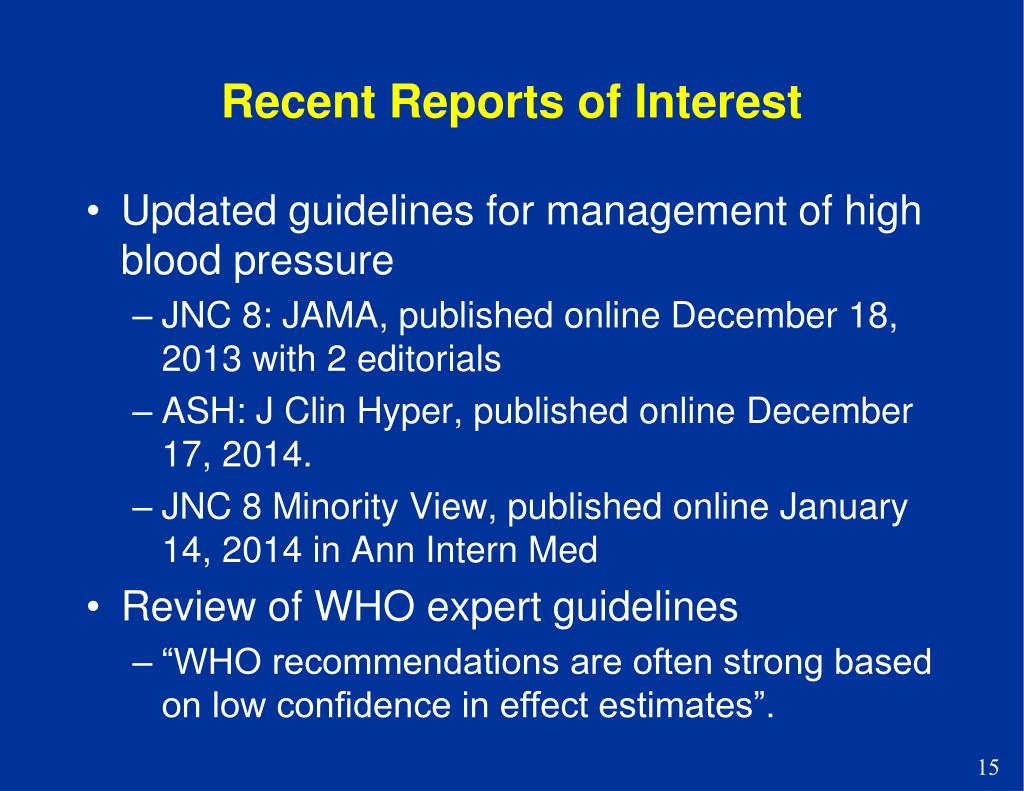 Recent Reports of Interest

• Updated guidelines for management of high blood pressure
– JNC 8: JAMA, published online December 18, 2013 with 2 editorials
– ASH: J Clin Hyper, published online December 17, 2014.
– JNC 8 Minority View, published online January 14, 2014 in Ann Intern Med
• Review of WHO expert guidelines
– “WHO recommendations are often strong based on low confidence in effect estimates”.

15